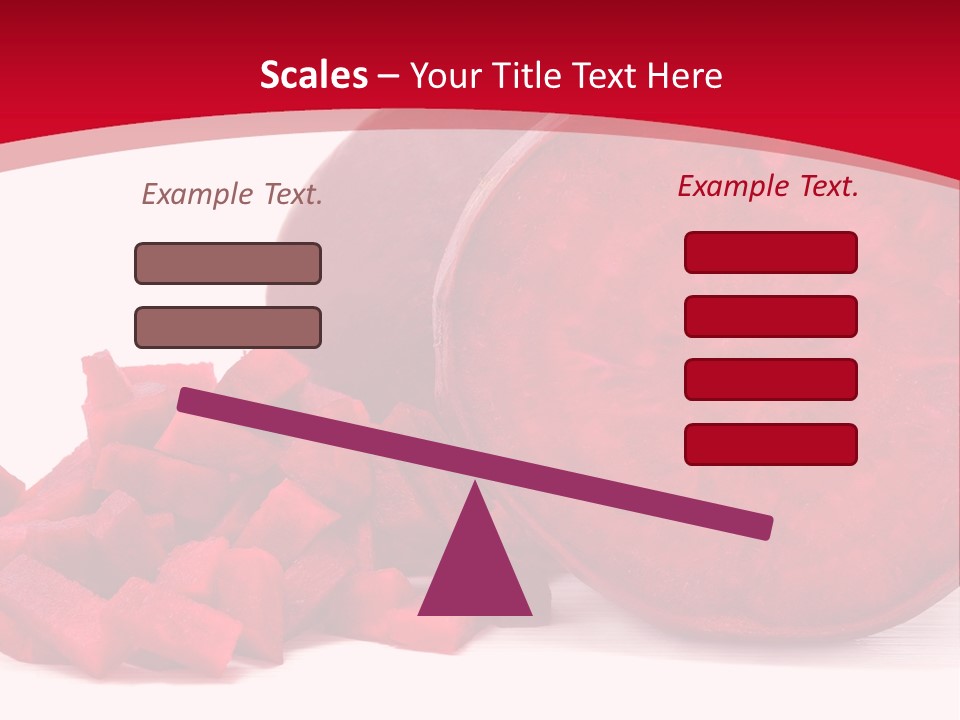 Scales – Your Title Text Here

Example Text.

Example Text.